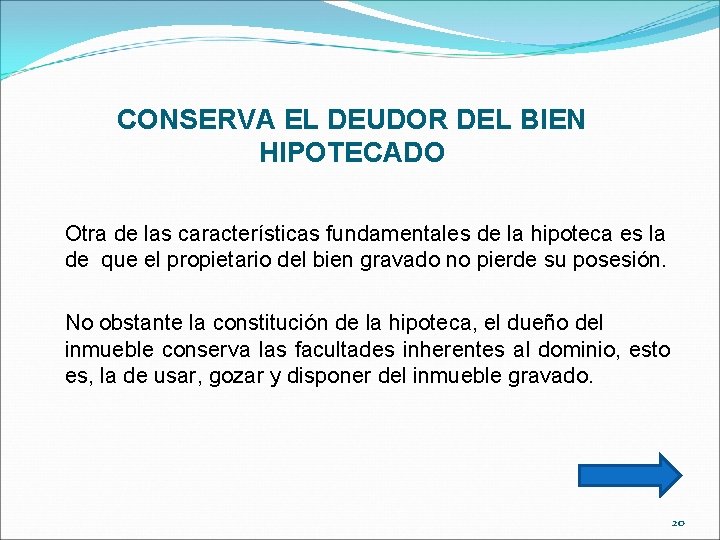 CONSERVA EL DEUDOR DEL BIEN HIPOTECADO

Otra de las características fundamentales de la hipoteca es la de que el propietario del bien gravado no pierde su posesión.

No obstante la constitución de la hipoteca, el dueño del inmueble conserva las facultades inherentes al dominio, esto es, la de usar, gozar y disponer del inmueble gravado.

20